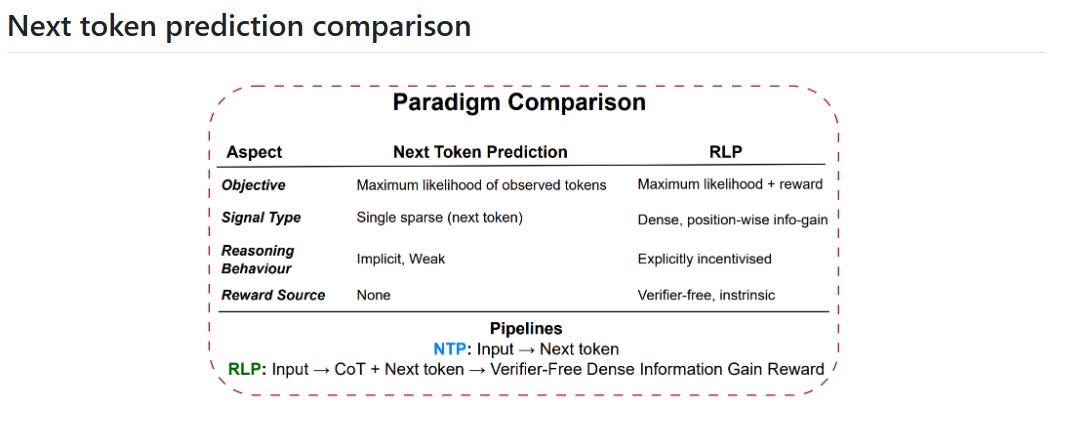 Next token prediction comparison

Paradigm Comparison

| Aspect | Next Token Prediction | RLP |
|---|---|---|
| Objective | Maximum likelihood of observed tokens | Maximum likelihood + reward |
| Signal Type | Single sparse (next token) | Dense, position-wise info-gain |
| Reasoning Behaviour | Implicit, Weak | Explicitly incentivised |
| Reward Source | None | Verifier-free, instrinsic |

Pipelines
NTP: Input → Next token
RLP: Input → CoT + Next token → Verifier-Free Dense Information Gain Reward